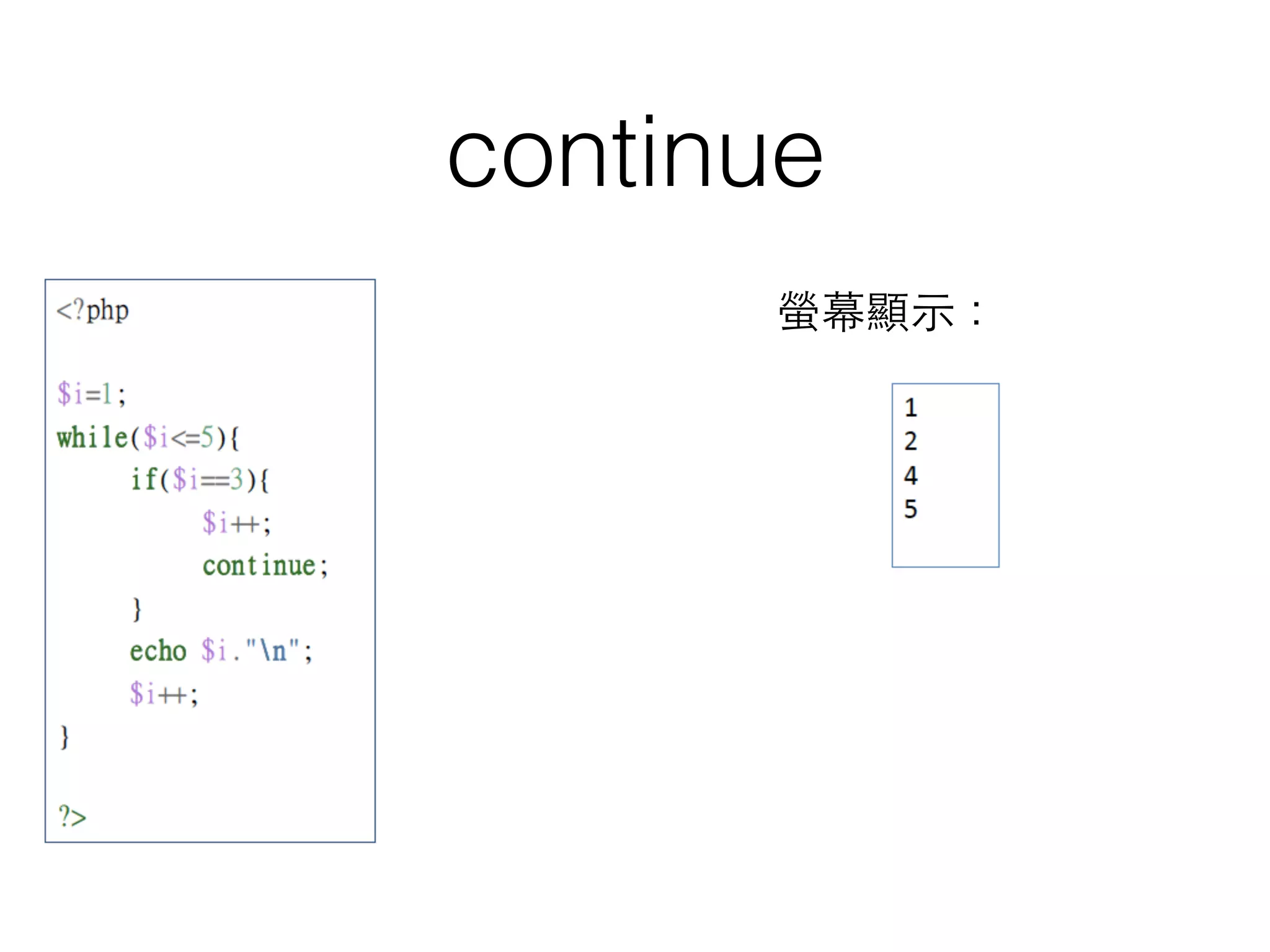 continue

<?php

$i=1;
while($i<=5){
if($i==3){
$i++;
continue;
}
echo $i."\n";
$i++;
}

?>

螢幕顯示：

1
2
4
5